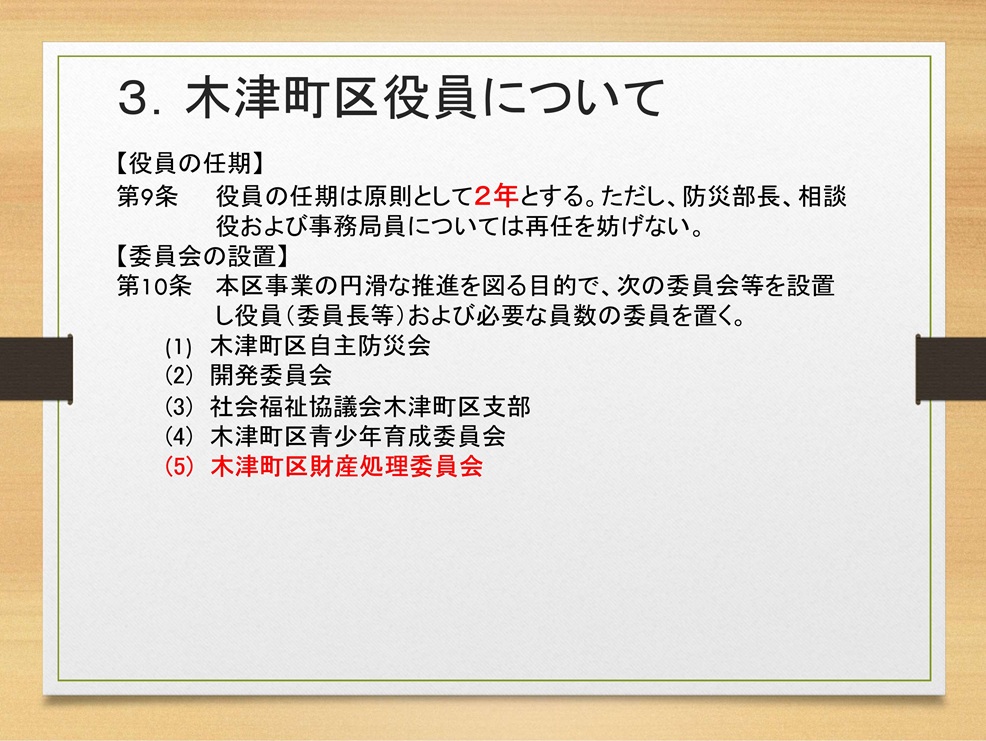 3. 木津町区役員について

【役員の任期】
第9条　役員の任期は原則として２年とする。ただし、防災部長、相談役および事務局員については再任を妨げない。

【委員会の設置】
第10条　本区事業の円滑な推進を図る目的で、次の委員会等を設置し役員（委員長等）および必要な員数の委員を置く。
(1) 木津町区自主防災会
(2) 開発委員会
(3) 社会福祉協議会木津町区支部
(4) 木津町区青少年育成委員会
(5) 木津町区財産処理委員会